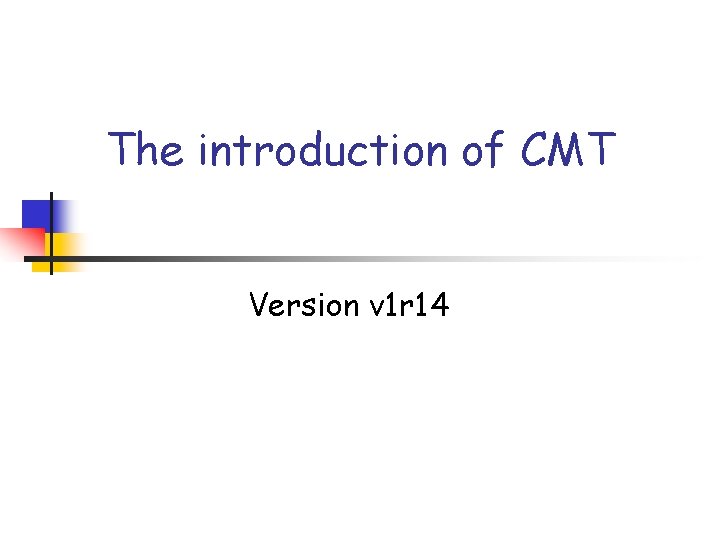 The introduction of CMT

Version v1r14